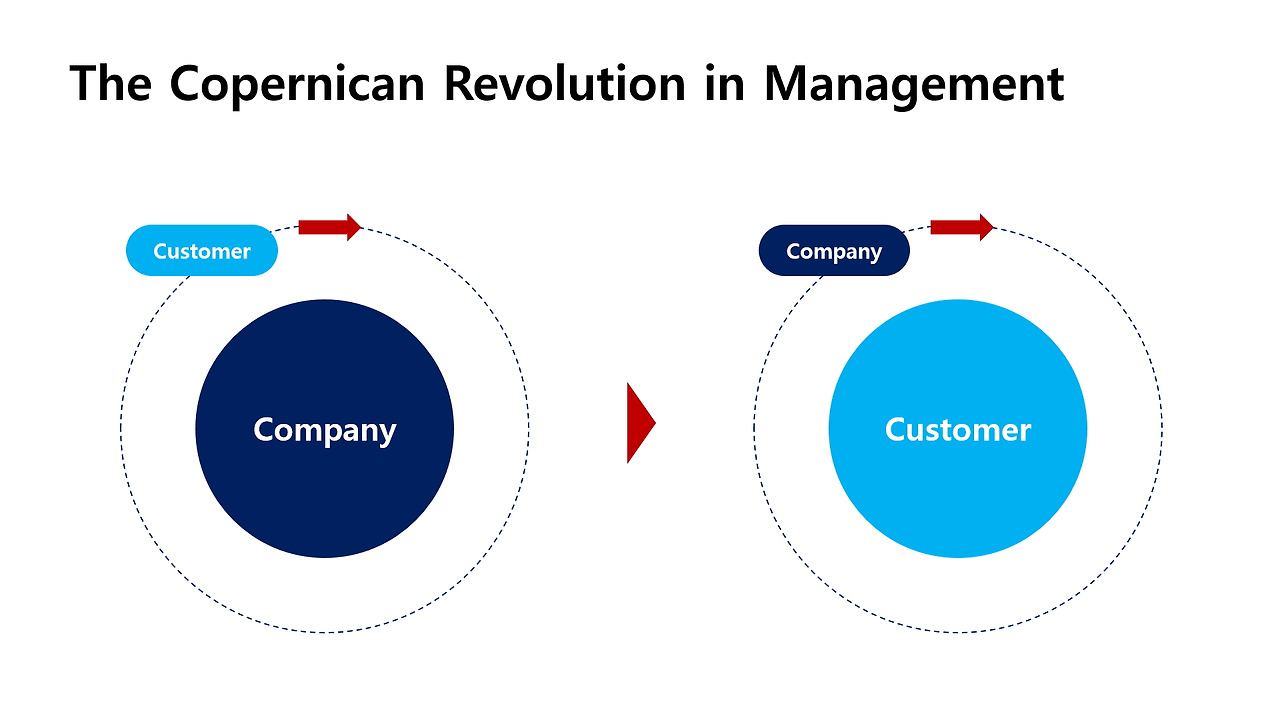 The Copernican Revolution in Management

Customer

Company

Company

Customer